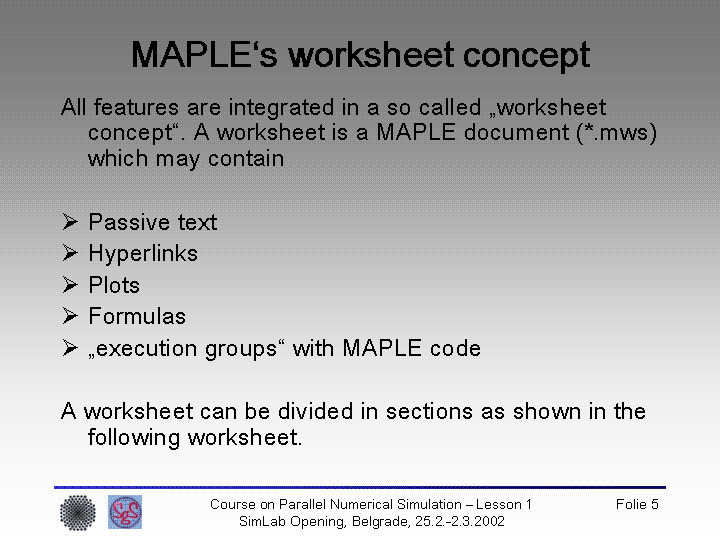 MAPLE‘s worksheet concept

All features are integrated in a so called „worksheet concept“. A worksheet is a MAPLE document (*.mws) which may contain

➢ Passive text
➢ Hyperlinks
➢ Plots
➢ Formulas
➢ „execution groups“ with MAPLE code

A worksheet can be divided in sections as shown in the following worksheet.

Course on Parallel Numerical Simulation – Lesson 1
SimLab Opening, Belgrade, 25.2.-2.3.2002

Folie 5